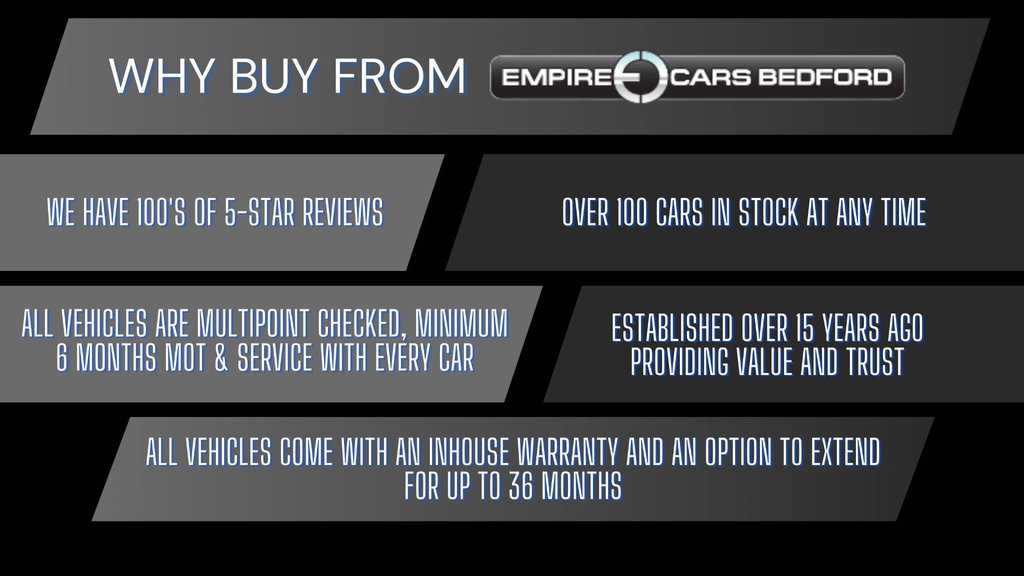 WHY BUY FROM EMPIRE CARS BEDFORD

WE HAVE 100'S OF 5-STAR REVIEWS

OVER 100 CARS IN STOCK AT ANY TIME

ALL VEHICLES ARE MULTIPOINT CHECKED, MINIMUM 6 MONTHS MOT & SERVICE WITH EVERY CAR

ESTABLISHED OVER 15 YEARS AGO PROVIDING VALUE AND TRUST

ALL VEHICLES COME WITH AN INHOUSE WARRANTY AND AN OPTION TO EXTEND FOR UP TO 36 MONTHS